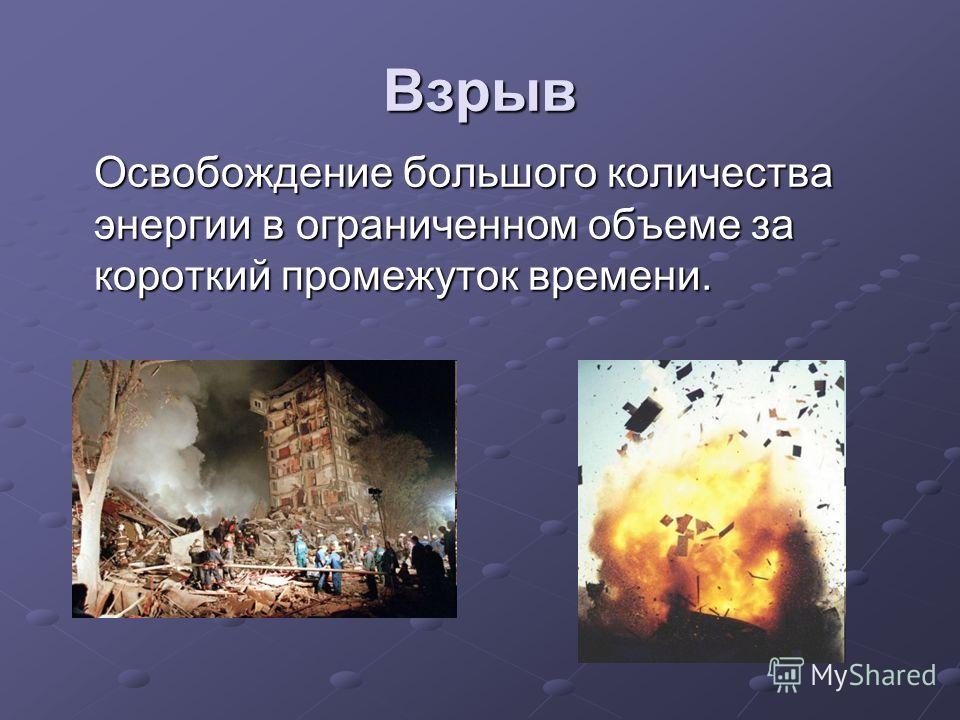 Взрыв

Освобождение большого количества энергии в ограниченном объеме за короткий промежуток времени.

MyShared